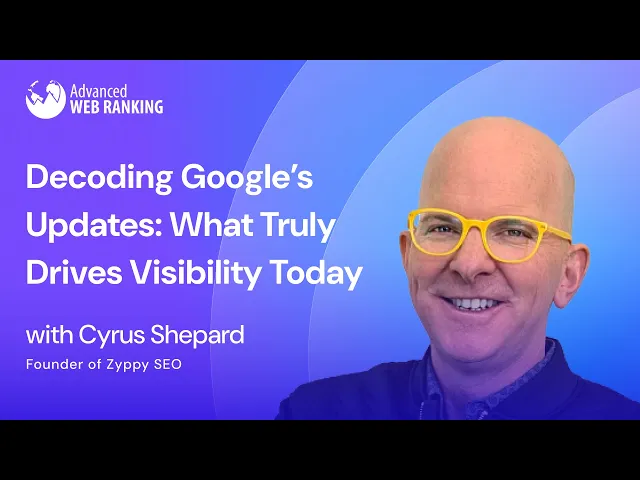 Advanced
WEB RANKING

Decoding Google's Updates: What Truly Drives Visibility Today

with Cyrus Shepard
Founder of Zyppy SEO